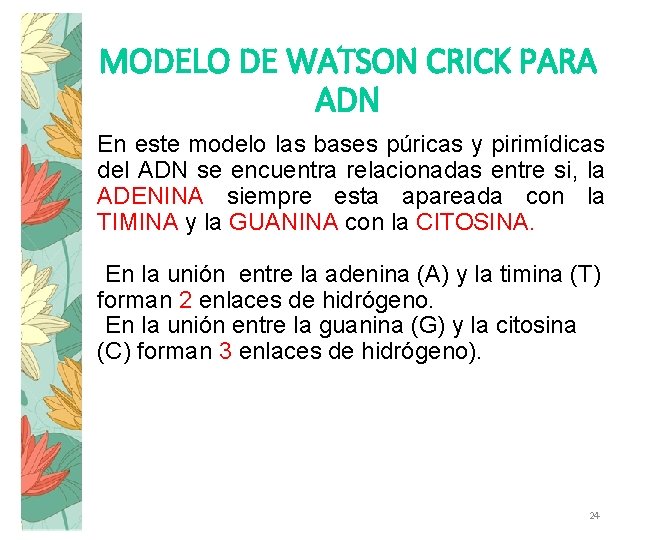 MODELO DE WATSON CRICK PARA ADN

En este modelo las bases púricas y pirimídicas del ADN se encuentra relacionadas entre si, la ADENINA siempre esta apareada con la TIMINA y la GUANINA con la CITOSINA.

En la unión entre la adenina (A) y la timina (T) forman 2 enlaces de hidrógeno.
En la unión entre la guanina (G) y la citosina (C) forman 3 enlaces de hidrógeno).

24